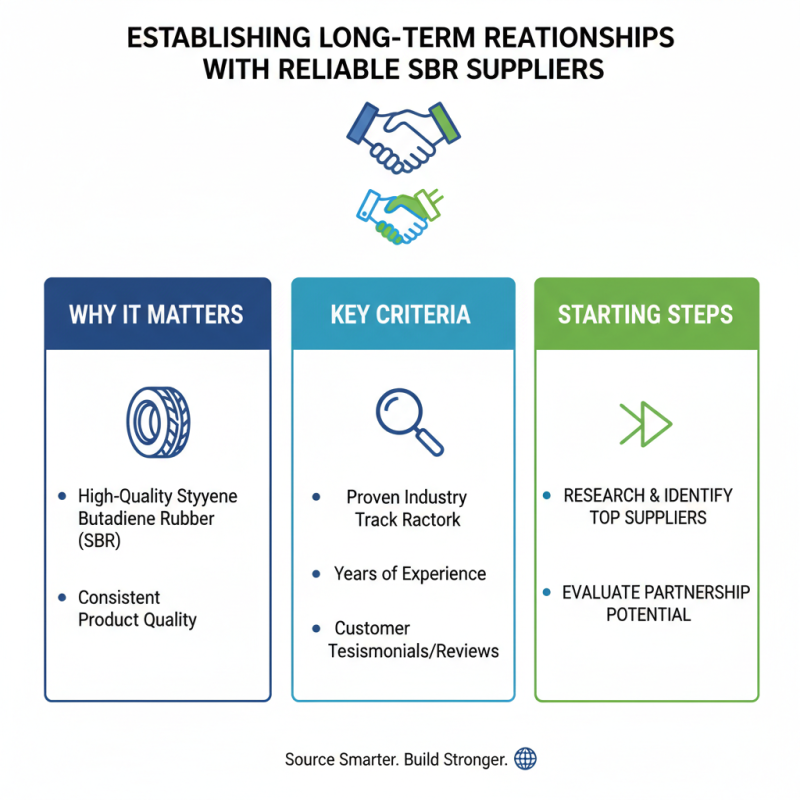 ESTABLISHING LONG-TERM REATIONSHIPS WITH RELIABLE SBR SUPPLIERS

WHY IT MATTERS

• High-Quality Styyene Butadiene Rubber (SBR)

• Consistent Product Quality

KEY CRITERIA

• Proven Industry Track Ractork

• Years of Experience

• Customer Tesismonials/Reviews

STARTING STEPS

• RESEARCH & IDENTIFY TOP SUPPLIERS

• EVALUATE PARTNERSHIP POTENTIAL

Source Smarter. Build Stronger.